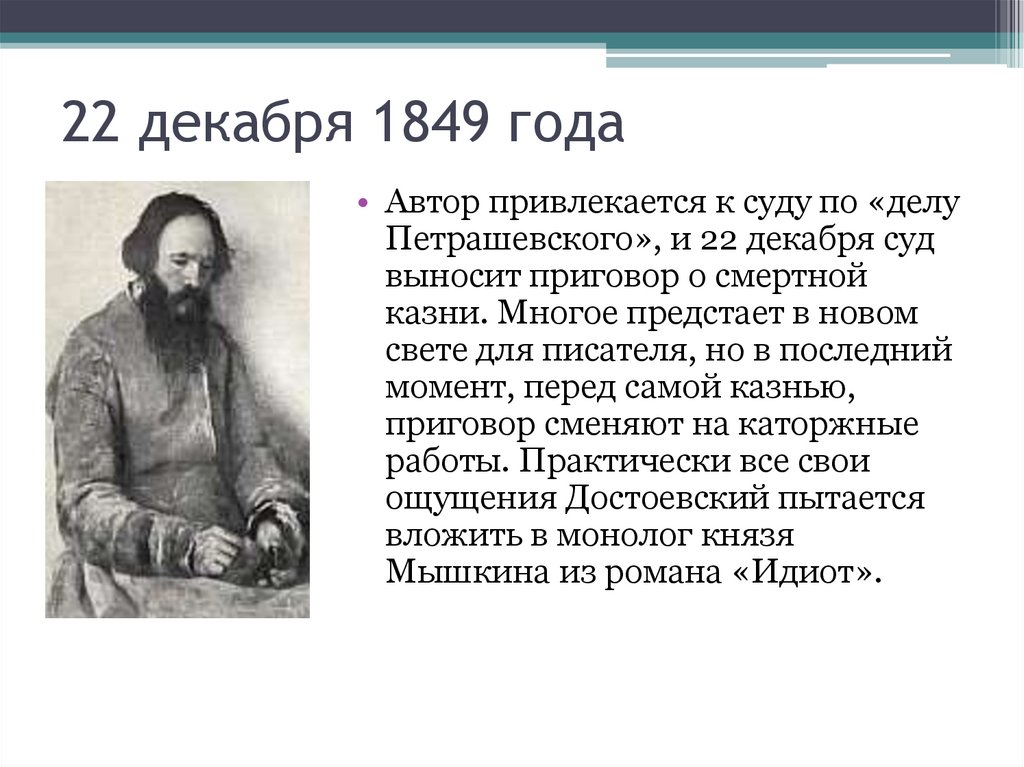 22 декабря 1849 года

• Автор привлекается к суду по «делу Петрашевского», и 22 декабря суд выносит приговор о смертной казни. Многое предстает в новом свете для писателя, но в последний момент, перед самой казнью, приговор сменяют на каторжные работы. Практически все свои ощущения Достоевский пытается вложить в монолог князя Мышкина из романа «Идиот».